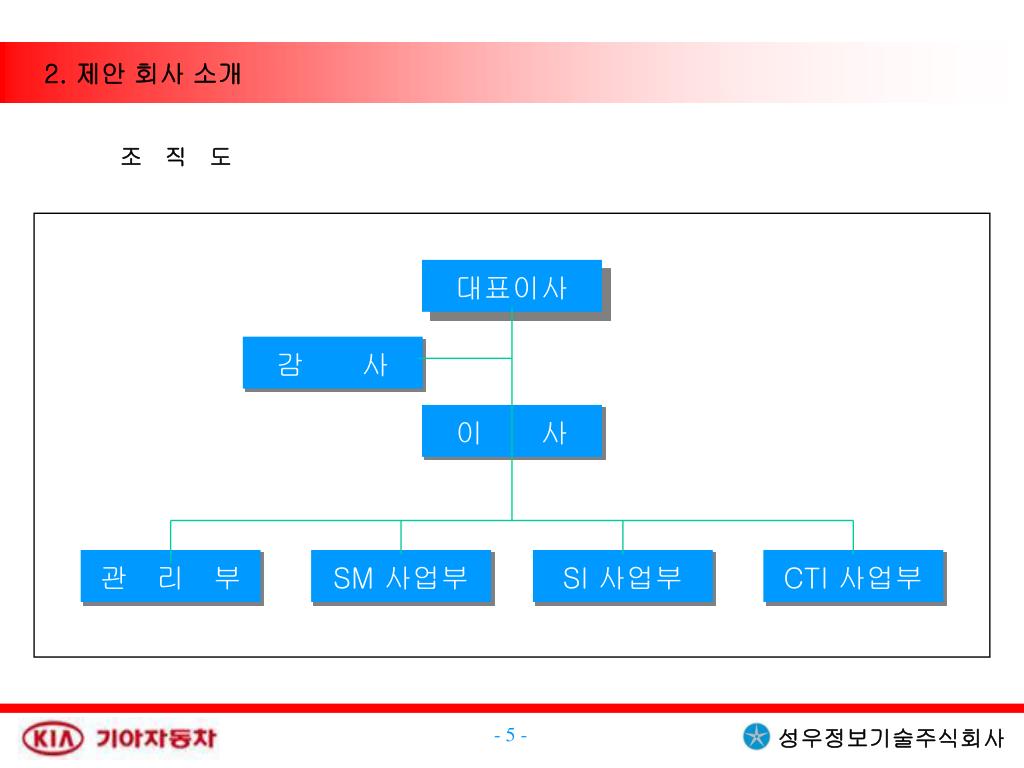 2. 제안 회사 소개

조 직 도

대표이사

감 사

이 사

관 리 부

SM 사업부

SI 사업부

CTI 사업부

KIA 기아자동차

- 5 -

성우정보기술주식회사